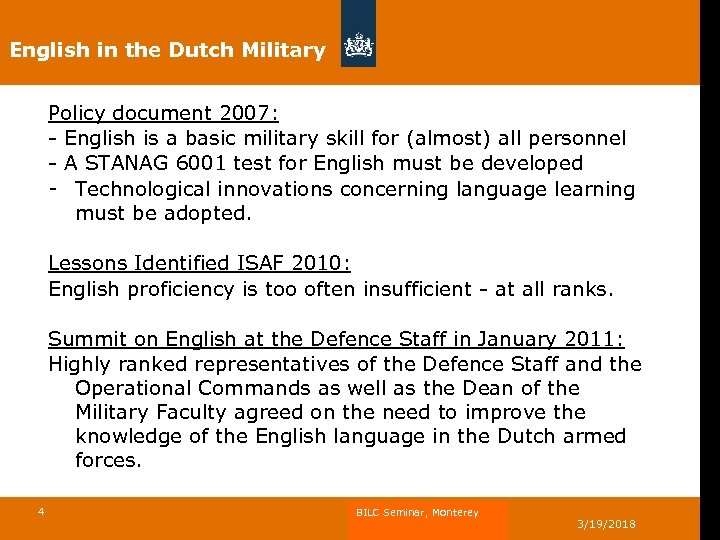 English in the Dutch Military

Policy document 2007:
- English is a basic military skill for (almost) all personnel
- A STANAG 6001 test for English must be developed
- Technological innovations concerning language learning must be adopted.

Lessons Identified ISAF 2010:
English proficiency is too often insufficient - at all ranks.

Summit on English at the Defence Staff in January 2011:
Highly ranked representatives of the Defence Staff and the Operational Commands as well as the Dean of the Military Faculty agreed on the need to improve the knowledge of the English language in the Dutch armed forces.

4

BILC Seminar, Monterey

3/19/2018